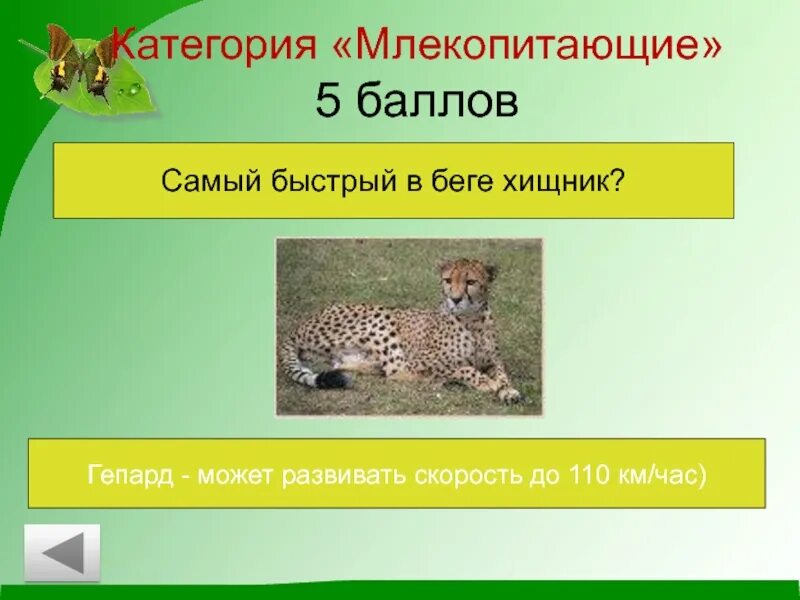 Категория «Млекопитающие»
5 баллов

Самый быстрый в беге хищник?

Гепард - может развивать скорость до 110 км/час)